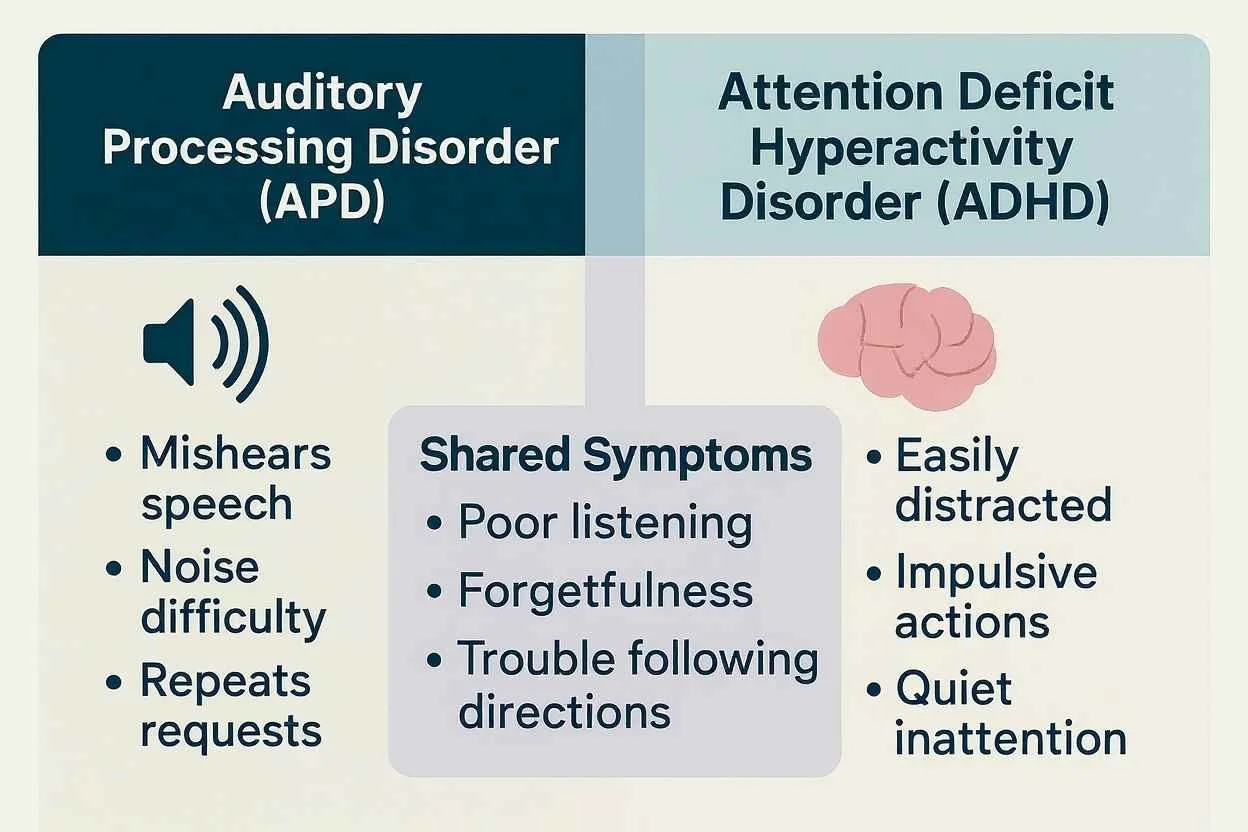 Auditory Processing Disorder (APD)

Attention Deficit Hyperactivity Disorder (ADHD)

• Mishears speech
• Noise difficulty
• Repeats requests

Shared Symptoms
• Poor listening
• Forgetfulness
• Trouble following directions

• Easily distracted
• Impulsive actions
• Quiet inattention